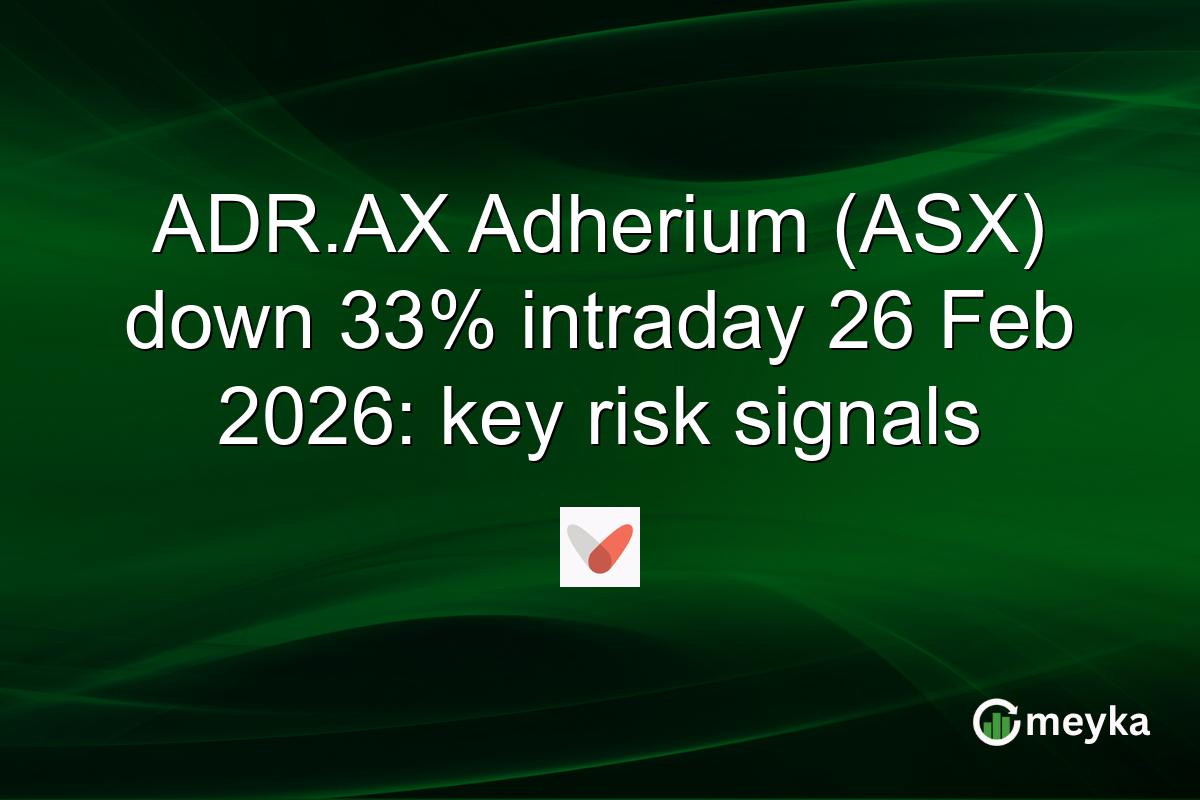 ADR.AX Adherium (ASX) down 33% intraday 26 Feb 2026: key risk signals

meyka